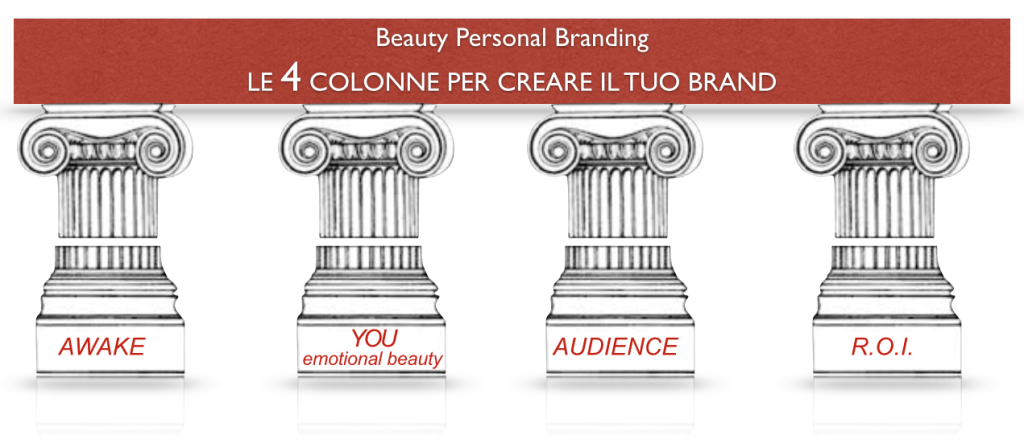 Beauty Personal Branding
LE 4 COLONNE PER CREARE IL TUO BRAND

AWAKE

YOU
emotional beauty

AUDIENCE

R.O.I.